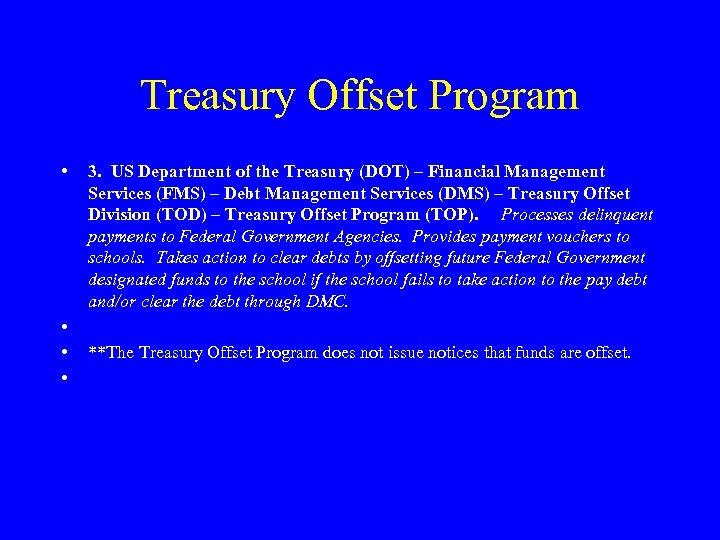 Treasury Offset Program

• 3. US Department of the Treasury (DOT) – Financial Management Services (FMS) – Debt Management Services (DMS) – Treasury Offset Division (TOD) – Treasury Offset Program (TOP). Processes delinquent payments to Federal Government Agencies. Provides payment vouchers to schools. Takes action to clear debts by offsetting future Federal Government designated funds to the school if the school fails to take action to the pay debt and/or clear the debt through DMC.

•

• **The Treasury Offset Program does not issue notices that funds are offset.

•